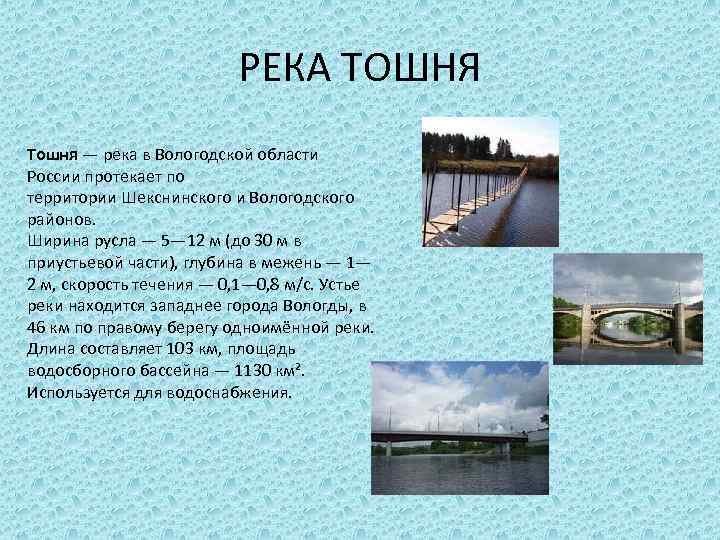 РЕКА ТОШНЯ

Тошня — река в Вологодской области России протекает по территории Шекснинского и Вологодского районов.
Ширина русла — 5—12 м (до 30 м в приустьевой части), глубина в межень — 1—2 м, скорость течения — 0,1—0,8 м/с. Устье реки находится западнее города Вологды, в 46 км по правому берегу одноимённой реки. Длина составляет 103 км, площадь водосборного бассейна — 1130 км². Используется для водоснабжения.